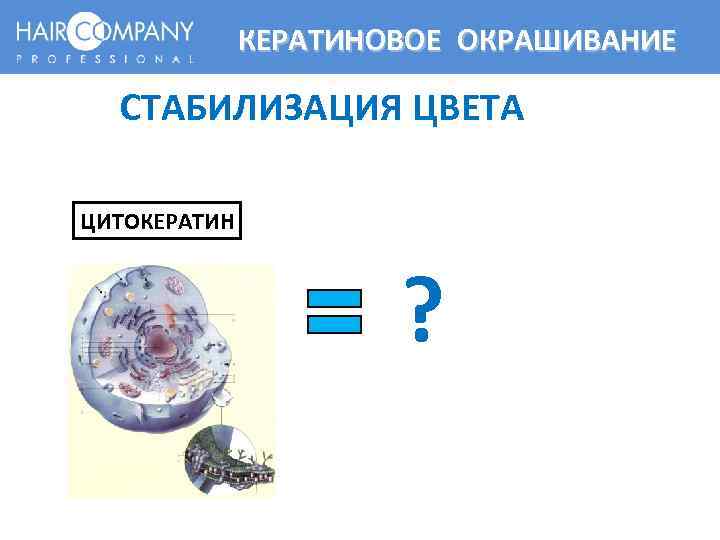 HAIR COMPANY
PROFESSIONAL

КЕРАТИНОВОЕ ОКРАШИВАНИЕ

СТАБИЛИЗАЦИЯ ЦВЕТА

ЦИТОКЕРАТИН

= ?